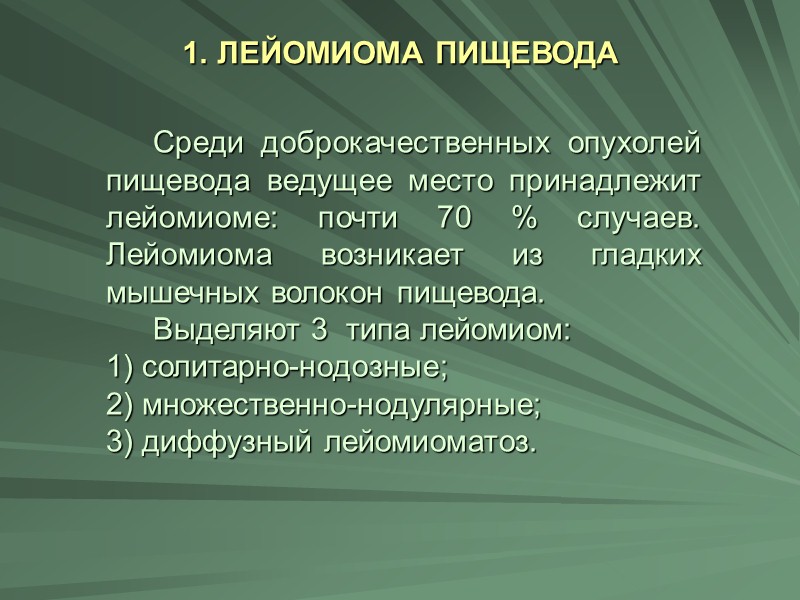 1. ЛЕЙОМИОМА ПИЩЕВОДА

Среди доброкачественных опухолей пищевода ведущее место принадлежит лейомиоме: почти 70 % случаев. Лейомиома возникает из гладких мышечных волокон пищевода.

Выделяют 3 типа лейомиом:
1) солитарно-нодозные;
2) множественно-нодулярные;
3) диффузный лейомиоматоз.